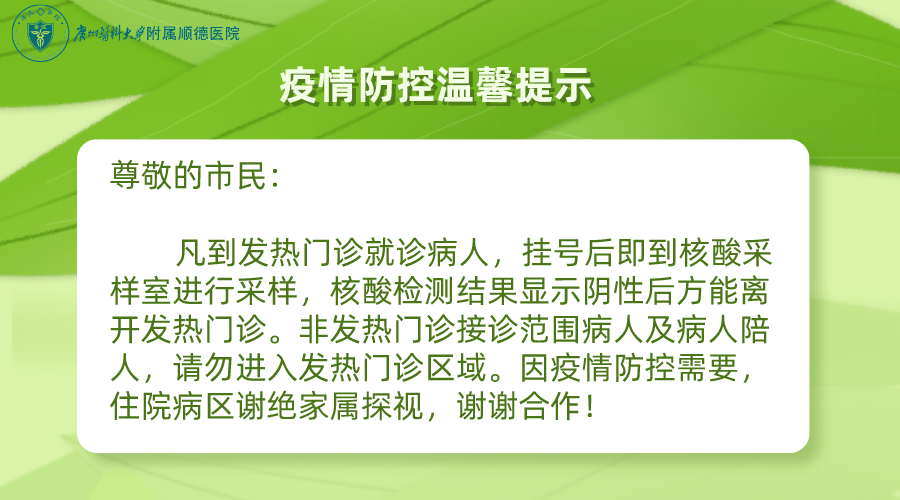 广州医科大学附属顺德医院

疫情防控温馨提示

尊敬的市民：

凡到发热门诊就诊病人，挂号后即到核酸采样室进行采样，核酸检测结果显示阴性后方能离开发热门诊。非发热门诊接诊范围病人及病人陪人，请勿进入发热门诊区域。因疫情防控需要，住院病区谢绝家属探视，谢谢合作！